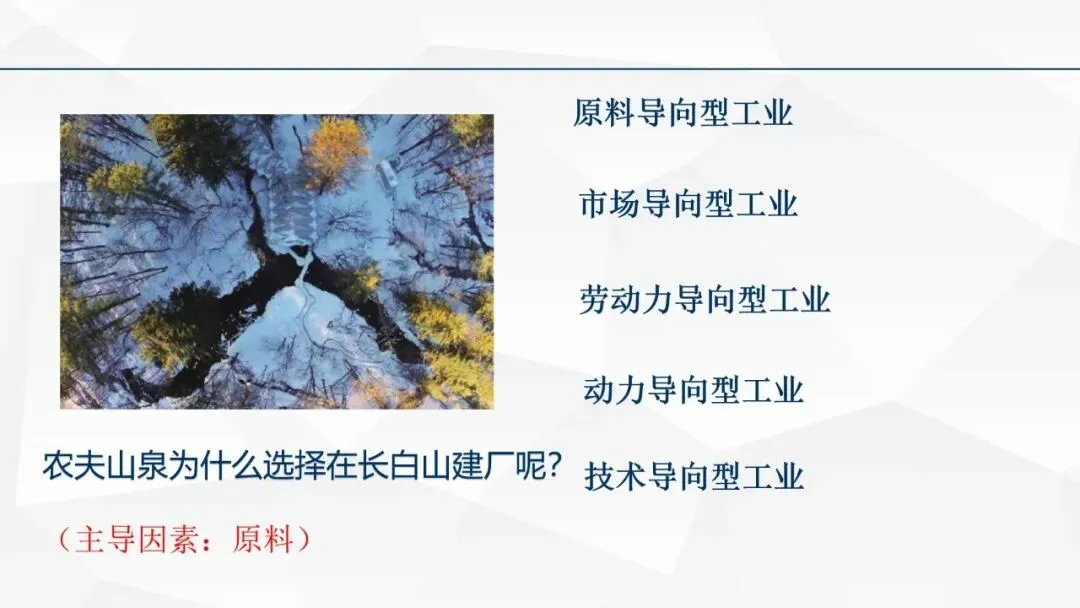 原料导向型工业

市场导向型工业

劳动力导向型工业

动力导向型工业

技术导向型工业

农夫山泉为什么选择在长白山建厂呢？

（主导因素：原料）